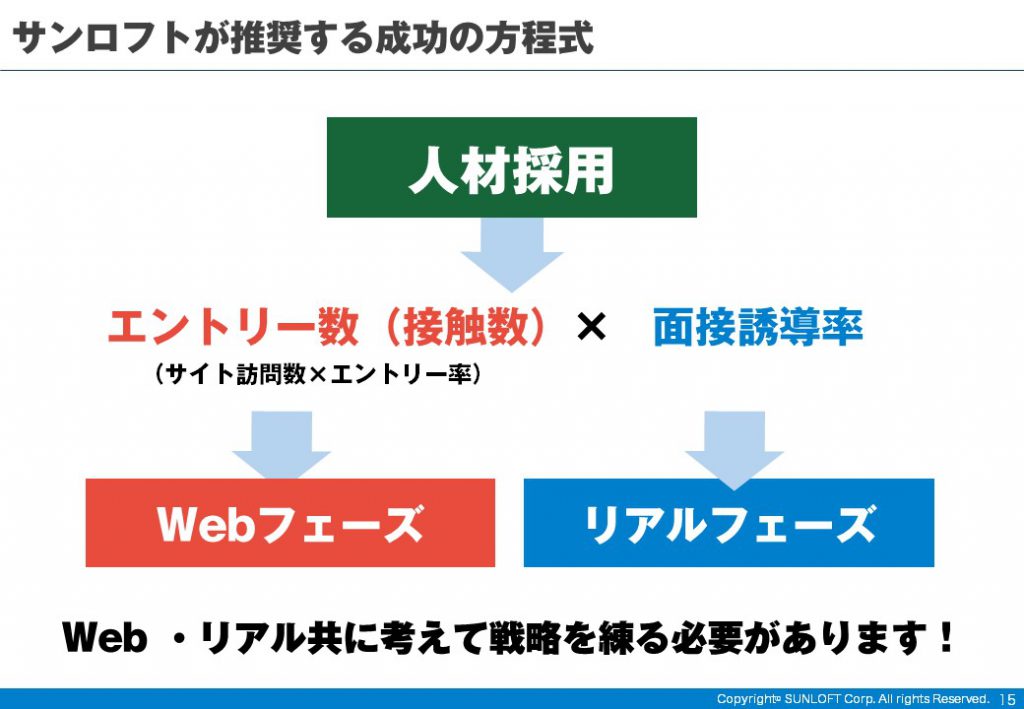 サンロフトが推奨する成功の方程式

人材採用

エントリー数（接触数）× 面接誘導率

（サイト訪問数×エントリー率）

Webフェーズ

リアルフェーズ

Web ・リアル共に考えて戦略を練る必要があります！

Copyright© SUNLOFT Corp. All rights Reserved. 15